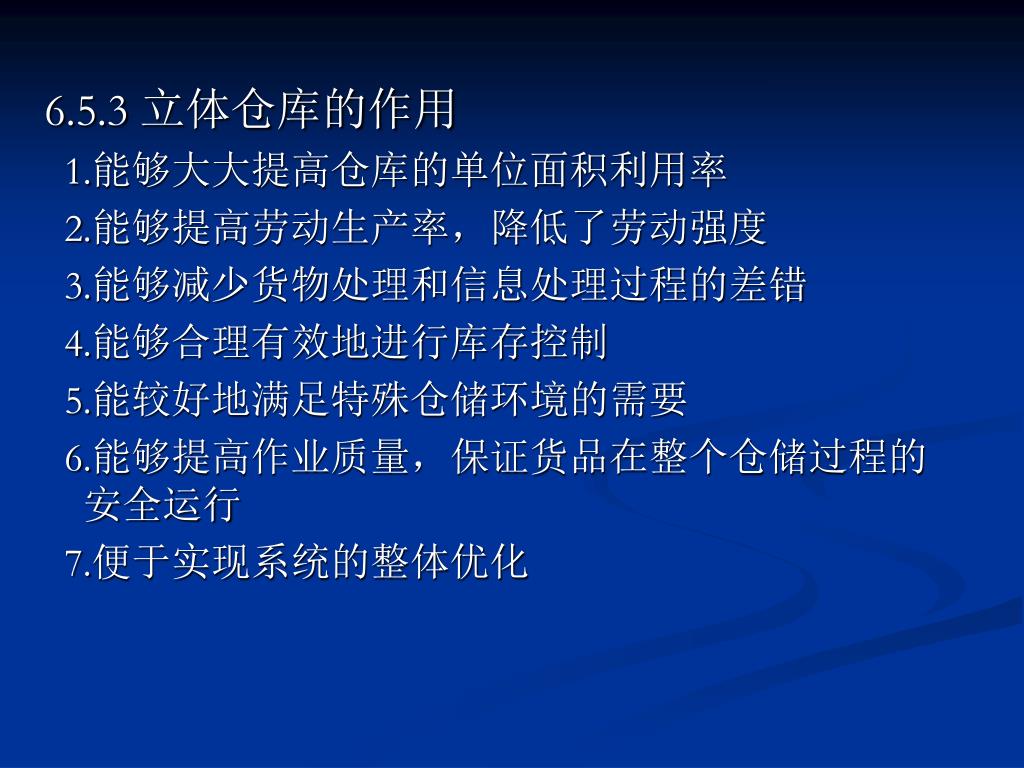 6.5.3 立体仓库的作用

1.能够大大提高仓库的单位面积利用率

2.能够提高劳动生产率，降低了劳动强度

3.能够减少货物处理和信息处理过程的差错

4.能够合理有效地进行库存控制

5.能较好地满足特殊仓储环境的需要

6.能够提高作业质量，保证货品在整个仓储过程的安全运行

7.便于实现系统的整体优化